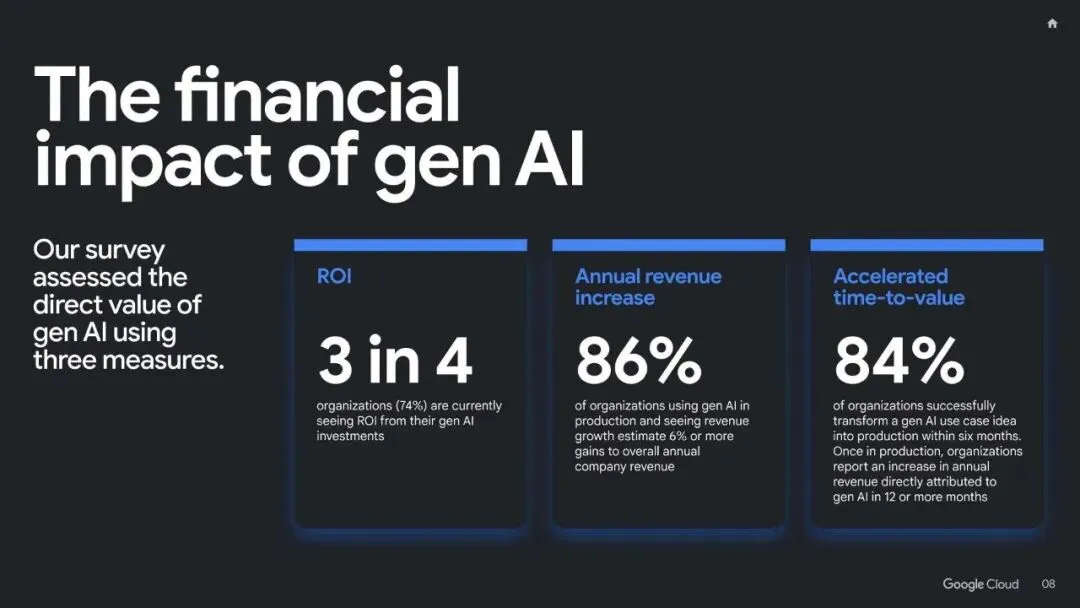 The financial impact of gen AI

Our survey assessed the direct value of gen AI using three measures.

ROI

3 in 4

organizations (74%) are currently seeing ROI from their gen AI investments

Annual revenue increase

86%

of organizations using gen AI in production and seeing revenue growth estimate 6% or more gains to overall annual company revenue

Accelerated time-to-value

84%

of organizations successfully transform a gen AI use case idea into production within six months. Once in production, organizations report an increase in annual revenue directly attributed to gen AI in 12 or more months

Google Cloud 08